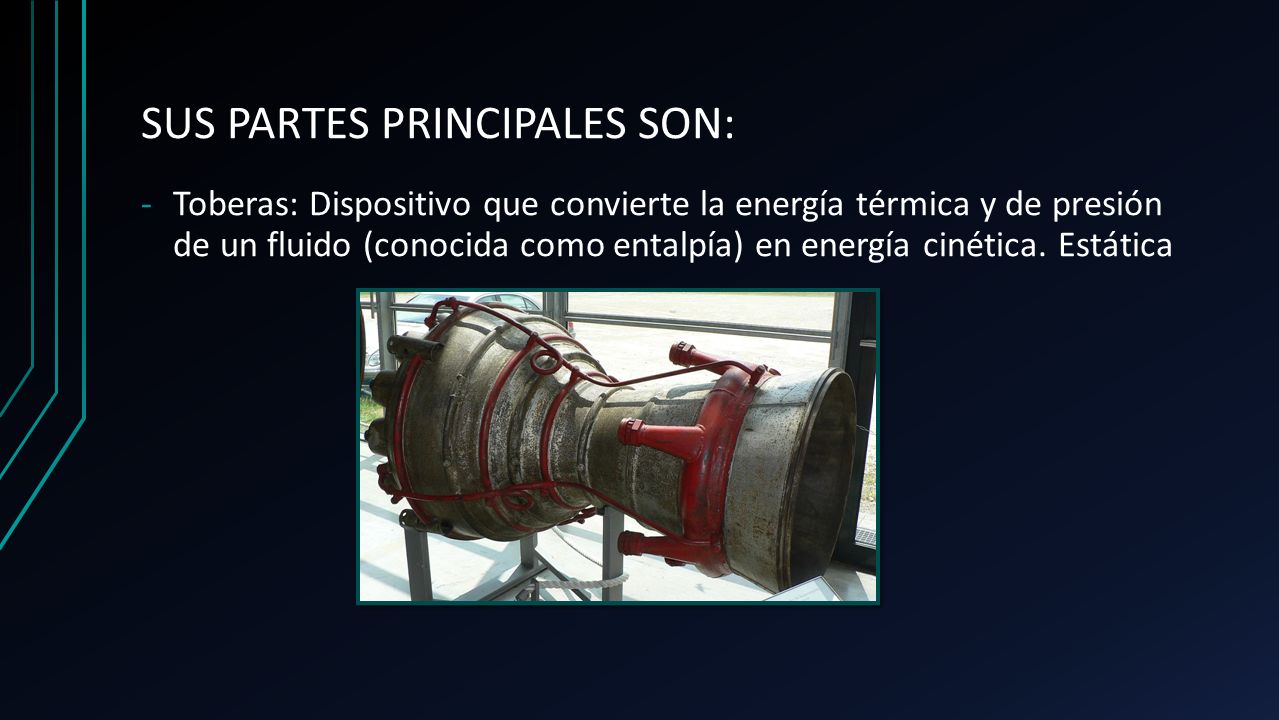 SUS PARTES PRINCIPALES SON:

- Toberas: Dispositivo que convierte la energía térmica y de presión de un fluido (conocida como entalpía) en energía cinética. Estática